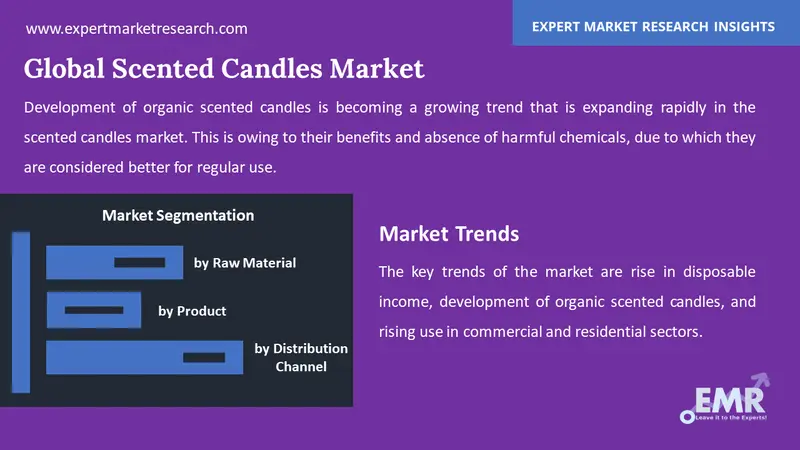 www.expertmarketresearch.com

EXPERT MARKET RESEARCH INSIGHTS

Global Scented Candles Market

Development of organic scented candles is becoming a growing trend that is expanding rapidly in the scented candles market. This is owing to their benefits and absence of harmful chemicals, due to which they are considered better for regular use.

Market Segmentation

by Raw Material

by Product

by Distribution Channel

Market Trends

The key trends of the market are rise in disposable income, development of organic scented candles, and rising use in commercial and residential sectors.

EMR
Leave it to the Experts!